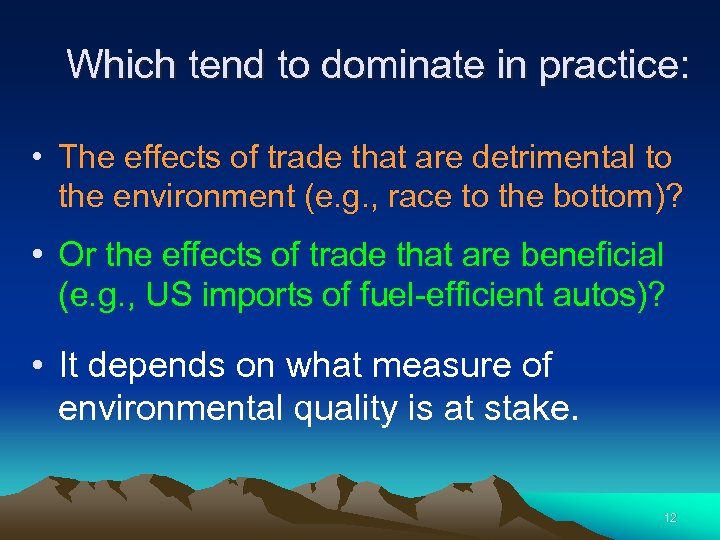 Which tend to dominate in practice:

• The effects of trade that are detrimental to the environment (e.g., race to the bottom)?

• Or the effects of trade that are beneficial (e.g., US imports of fuel-efficient autos)?

• It depends on what measure of environmental quality is at stake.

12